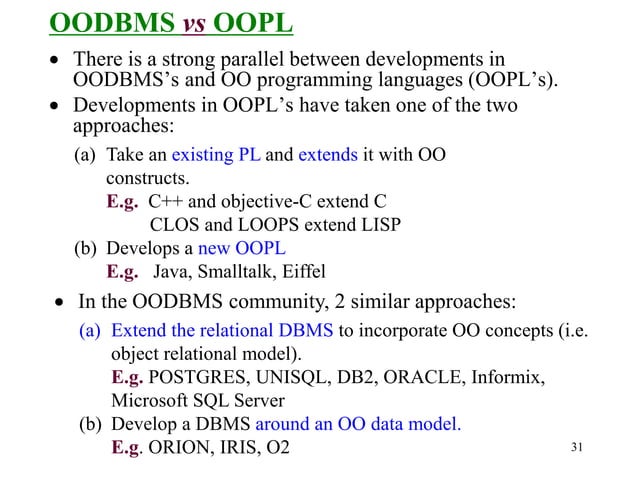 OODBMS vs OOPL

• There is a strong parallel between developments in OODBMS's and OO programming languages (OOPL's).
• Developments in OOPL's have taken one of the two approaches:
(a) Take an existing PL and extends it with OO constructs.
E.g. C++ and objective-C extend C
CLOS and LOOPS extend LISP
(b) Develops a new OOPL
E.g. Java, Smalltalk, Eiffel
• In the OODBMS community, 2 similar approaches:
(a) Extend the relational DBMS to incorporate OO concepts (i.e. object relational model).
E.g. POSTGRES, UNISQL, DB2, ORACLE, Informix, Microsoft SQL Server
(b) Develop a DBMS around an OO data model.
E.g. ORION, IRIS, O2

31